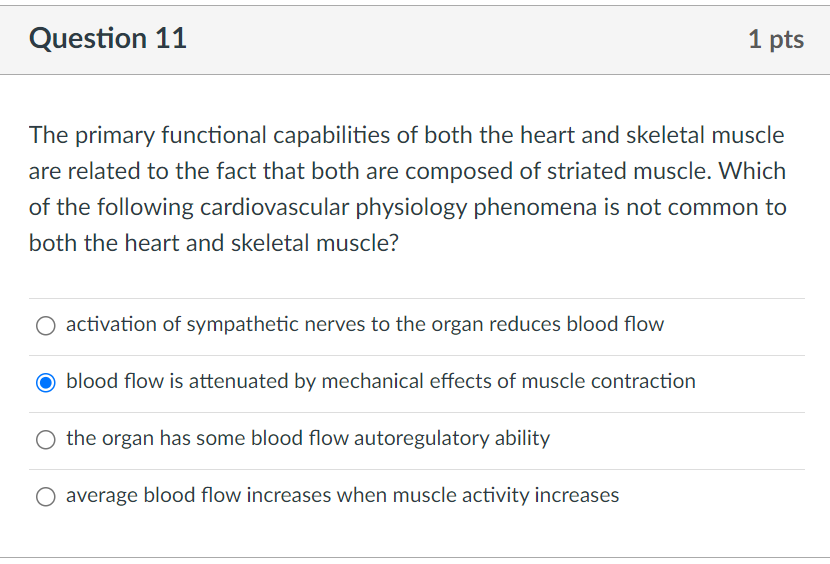 Question 11

1 pts

The primary functional capabilities of both the heart and skeletal muscle are related to the fact that both are composed of striated muscle. Which of the following cardiovascular physiology phenomena is not common to both the heart and skeletal muscle?

activation of sympathetic nerves to the organ reduces blood flow

blood flow is attenuated by mechanical effects of muscle contraction

the organ has some blood flow autoregulatory ability

average blood flow increases when muscle activity increases